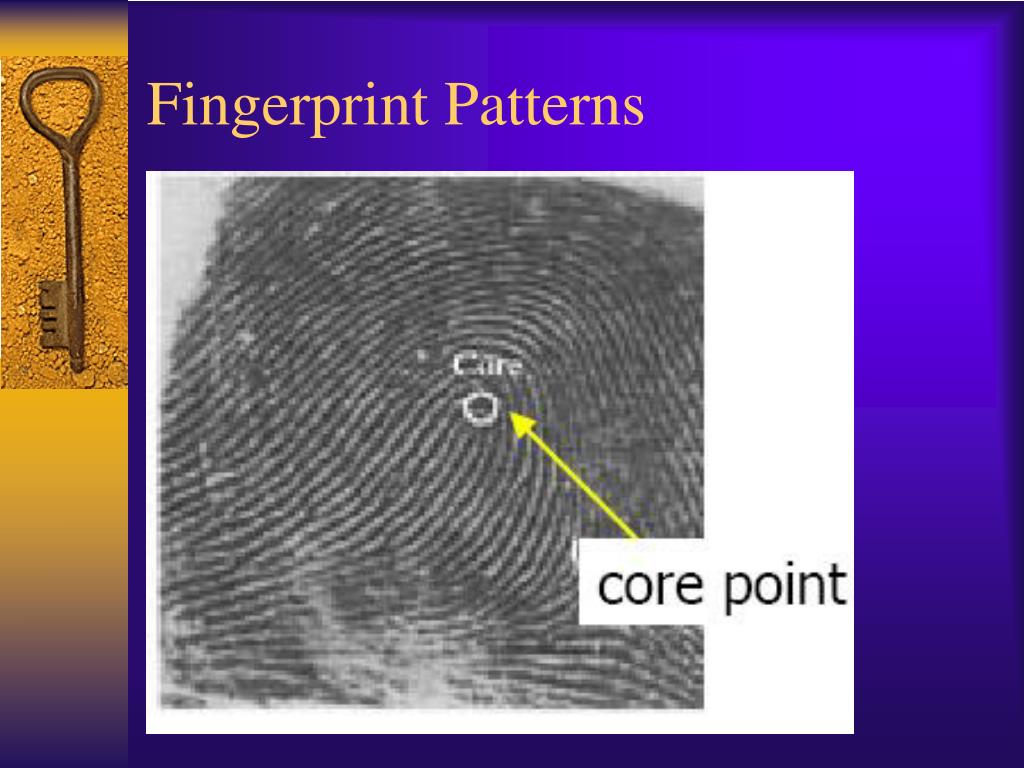 Fingerprint Patterns

Core

core point